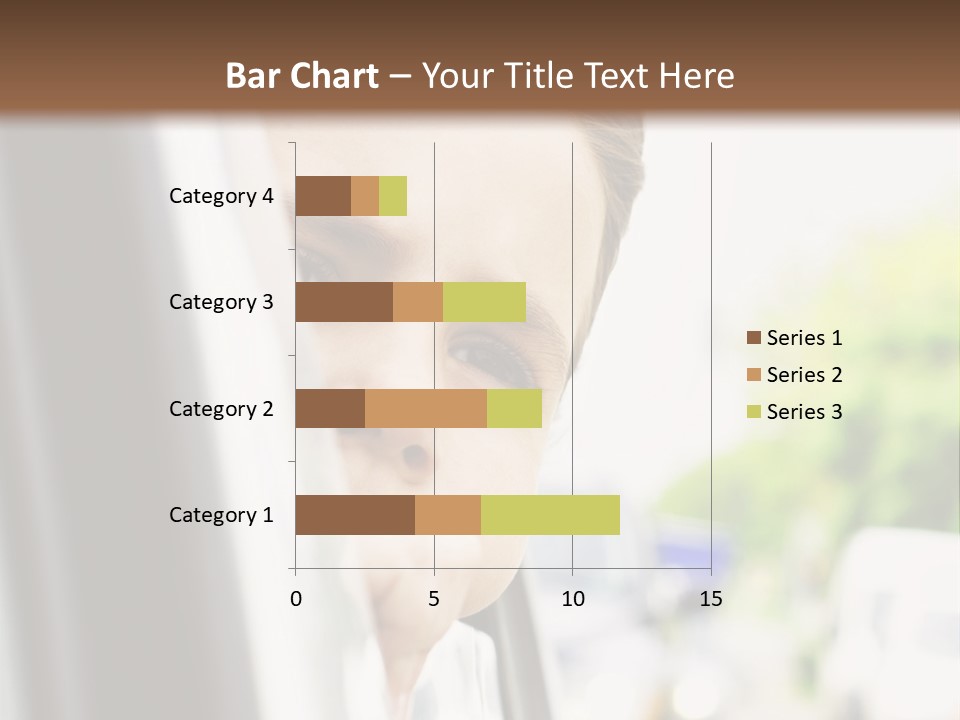 Bar Chart – Your Title Text Here

Category 4
Category 3
Category 2
Category 1

0
5
10
15

Series 1
Series 2
Series 3